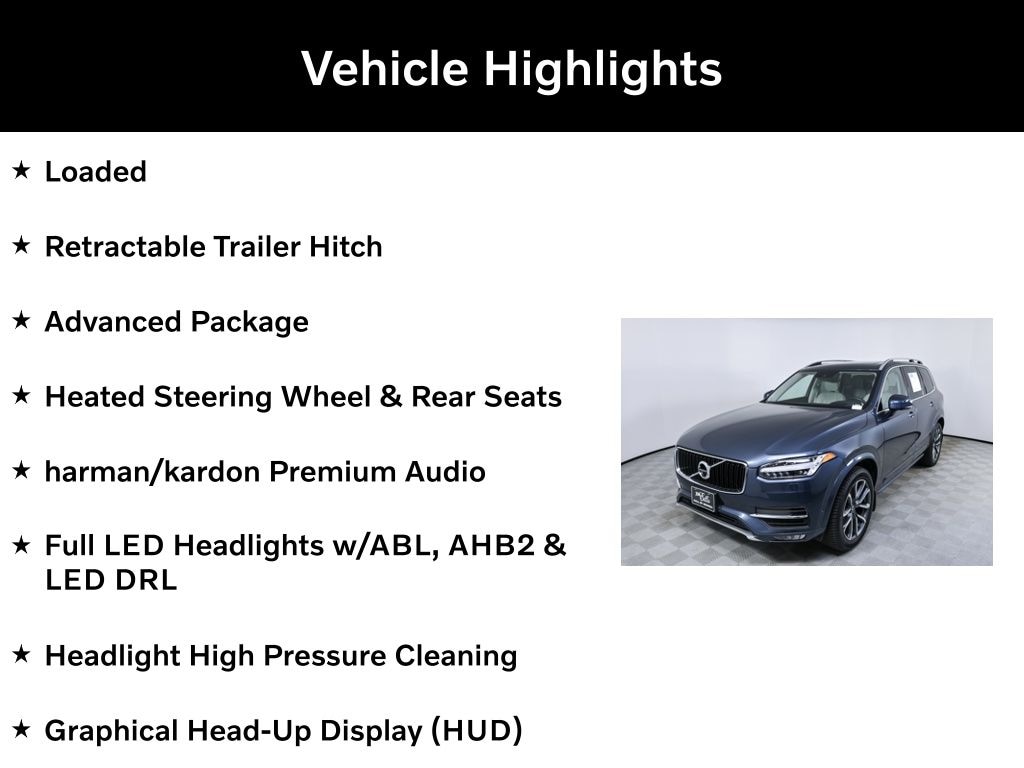 Vehicle Highlights

★ Loaded

★ Retractable Trailer Hitch

★ Advanced Package

★ Heated Steering Wheel & Rear Seats

★ harman/kardon Premium Audio

★ Full LED Headlights w/ABL, AHB2 & LED DRL

★ Headlight High Pressure Cleaning

★ Graphical Head-Up Display (HUD)